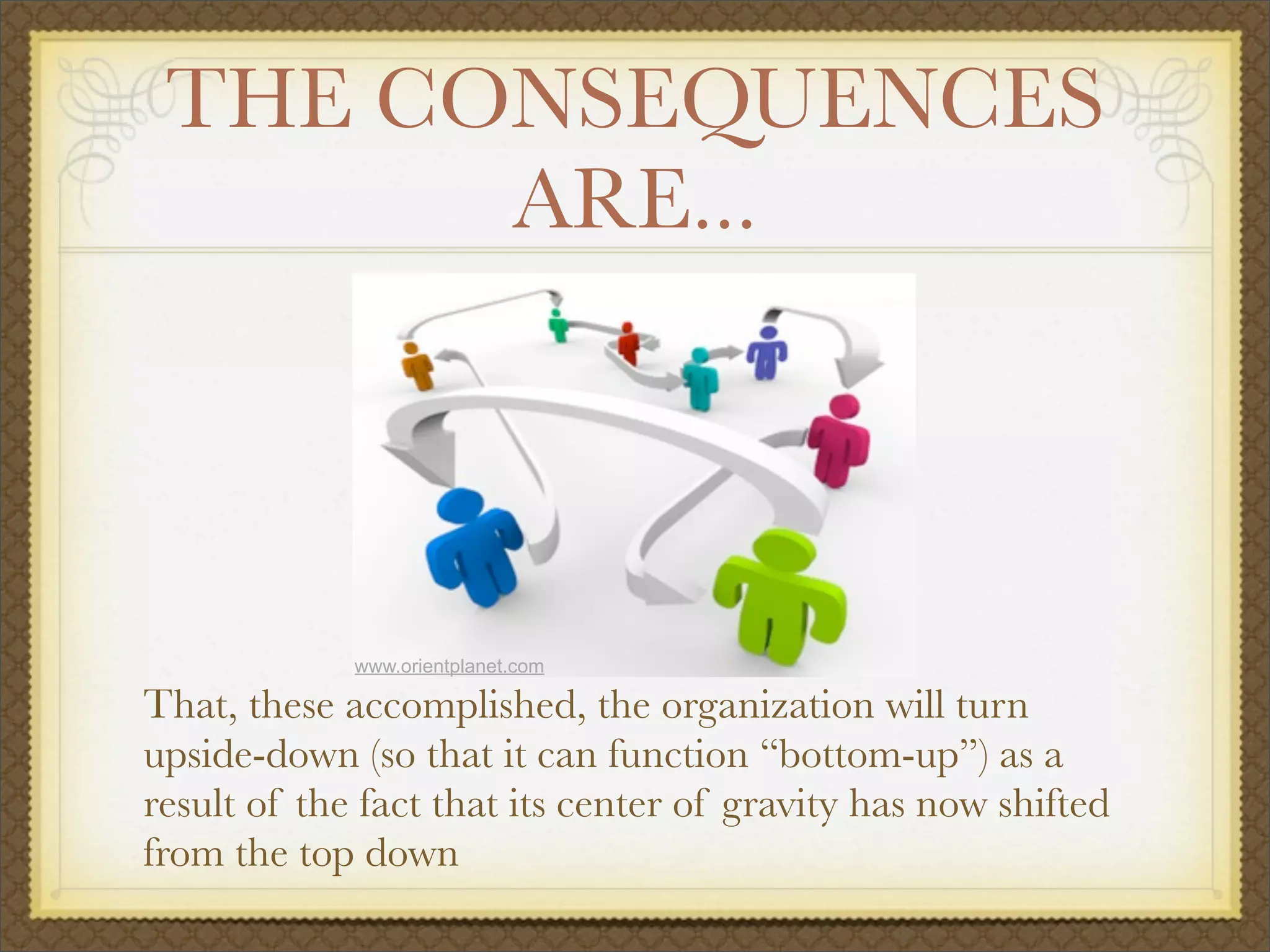 THE CONSEQUENCES ARE...

www.orientplanet.com

That, these accomplished, the organization will turn upside-down (so that it can function “bottom-up”) as a result of the fact that its center of gravity has now shifted from the top down